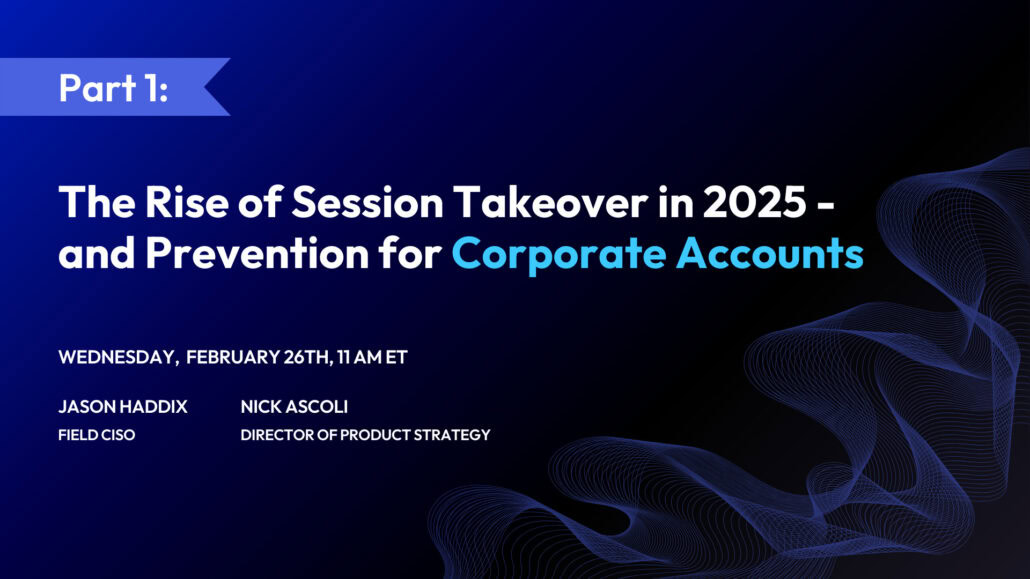 Part 1:

The Rise of Session Takeover in 2025 - and Prevention for Corporate Accounts

WEDNESDAY, FEBRUARY 26TH, 11 AM ET

JASON HADDIX
FIELD CISO

NICK ASCOLI
DIRECTOR OF PRODUCT STRATEGY